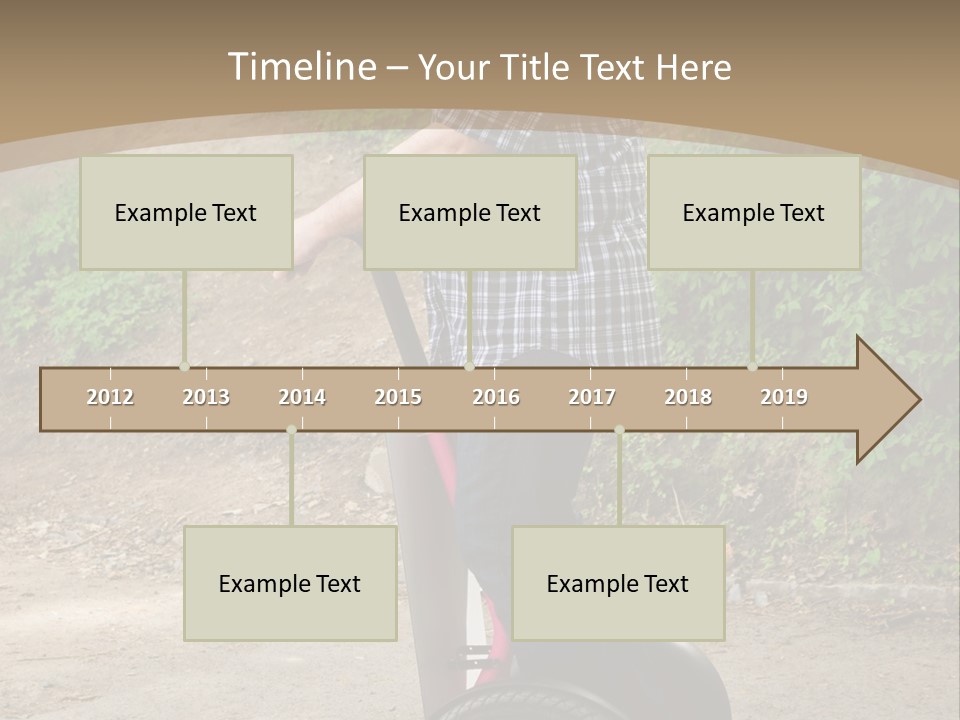 Timeline – Your Title Text Here

Example Text

Example Text

Example Text

2012 2013 2014 2015 2016 2017 2018 2019

Example Text

Example Text